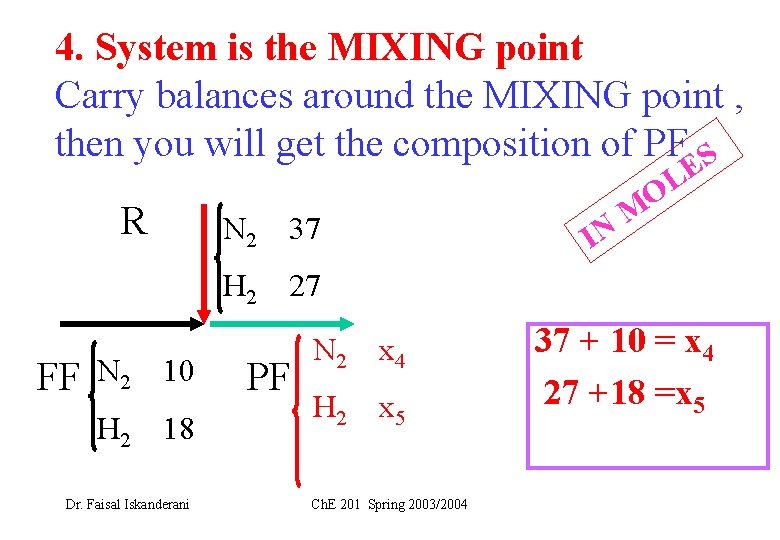 4. System is the MIXING point
Carry balances around the MIXING point , then you will get the composition of PF

IN MOLES

R
$N_2$ 37
$H_2$ 27

FF
$N_2$ 10
$H_2$ 18

PF
$N_2$ $x_4$
$H_2$ $x_5$

$37 + 10 = x_4$
$27 + 18 = x_5$

Dr. Faisal Iskanderani

ChE 201 Spring 2003/2004